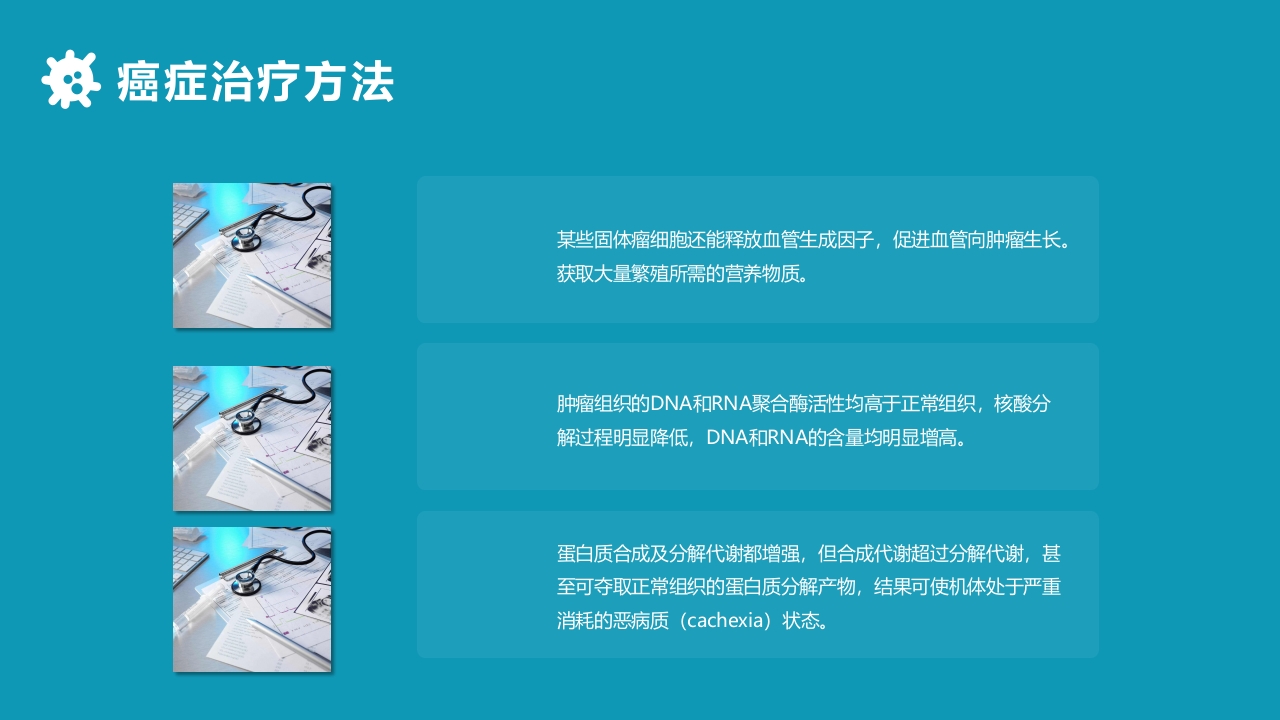 癌症治疗方法

某些固体瘤细胞还能释放血管生成因子，促进血管向肿瘤生长。获取大量繁殖所需的营养物质。

肿瘤组织的DNA和RNA聚合酶活性均高于正常组织，核酸分解过程明显降低，DNA和RNA的含量均明显增高。

蛋白质合成及分解代谢都增强，但合成代谢超过分解代谢，甚至可夺取正常组织的蛋白质分解产物，结果可使机体处于严重消耗的恶病质（cachexia）状态。